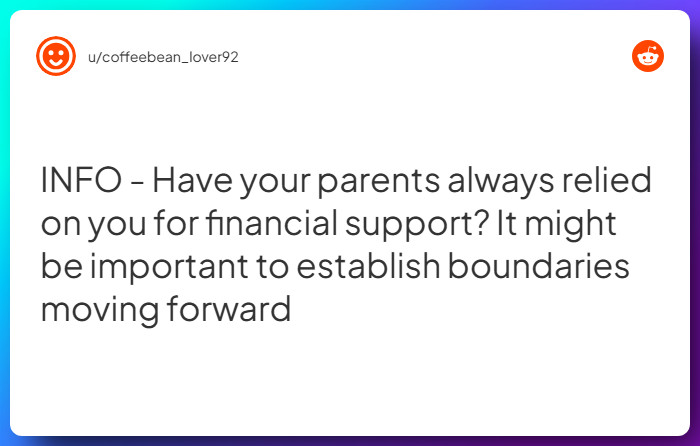 u/coffeebean_lover92

INFO - Have your parents always relied on you for financial support? It might be important to establish boundaries moving forward